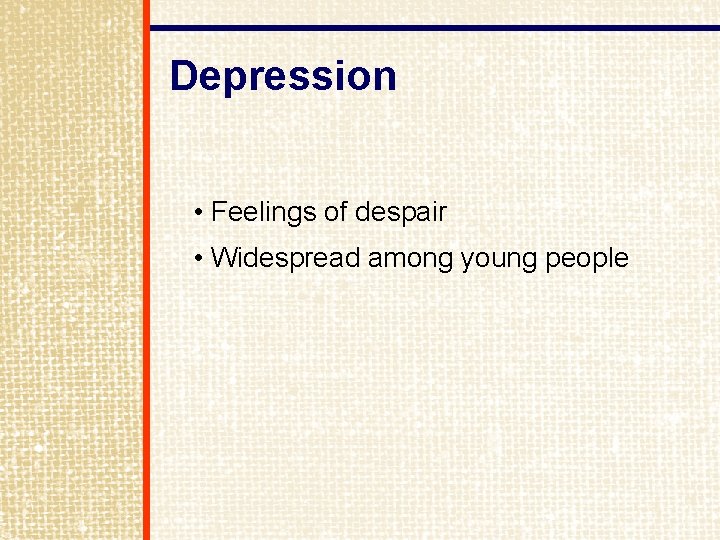 Depression

• Feelings of despair
• Widespread among young people